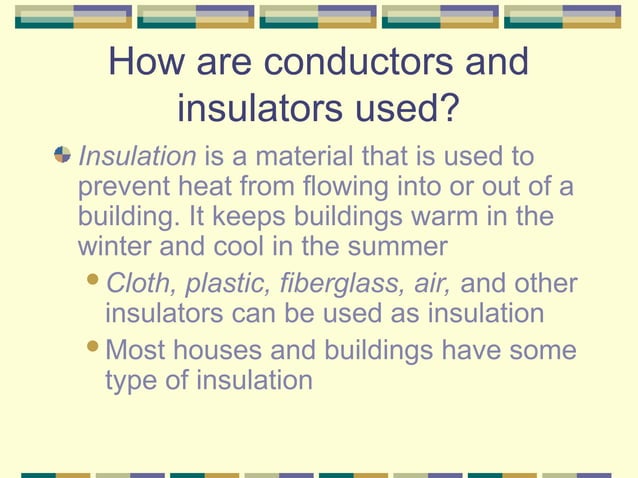 How are conductors and insulators used?

Insulation is a material that is used to prevent heat from flowing into or out of a building. It keeps buildings warm in the winter and cool in the summer

Cloth, plastic, fiberglass, air, and other insulators can be used as insulation

Most houses and buildings have some type of insulation